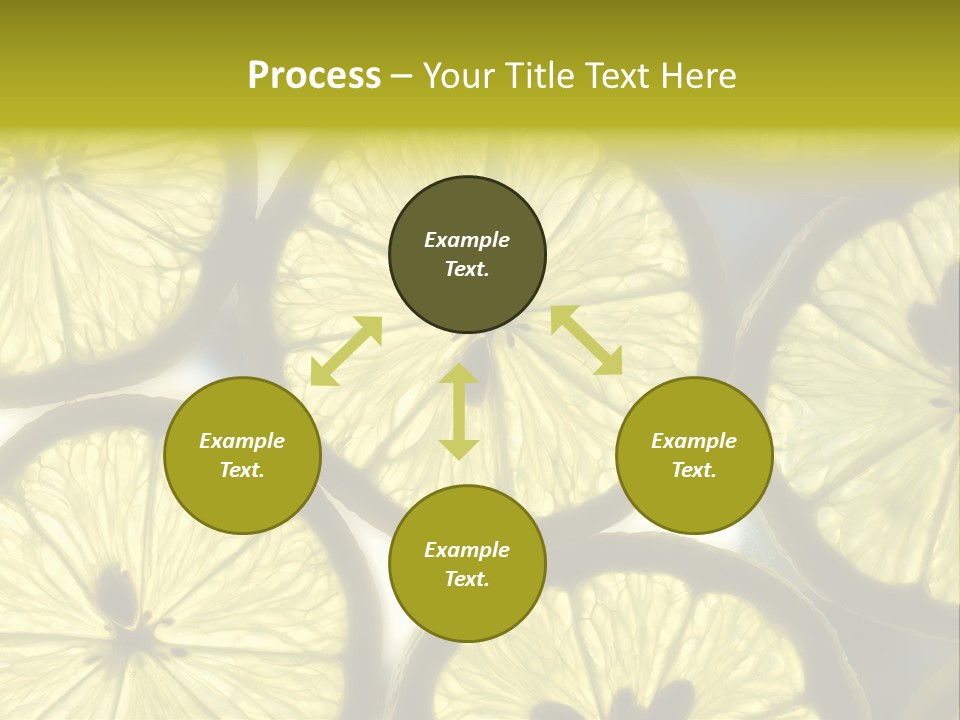 Process – Your Title Text Here

Example Text.

Example Text.

Example Text.

Example Text.